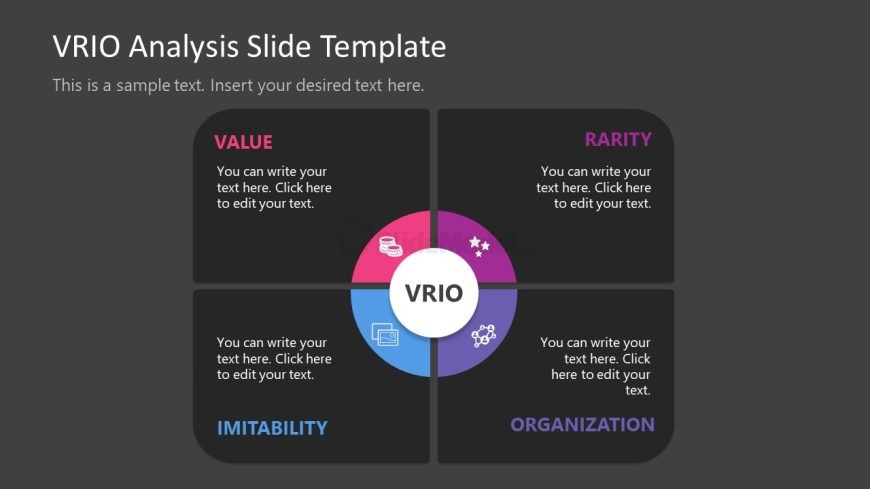 VRIO Analysis Slide Template

This is a sample text. Insert your desired text here.

VALUE

You can write your text here. Click here to edit your text.

RARITY

You can write your text here. Click here to edit your text.

VRIO

You can write your text here. Click here to edit your text.

IMITABILITY

You can write your text here. Click here to edit your text.

ORGANIZATION